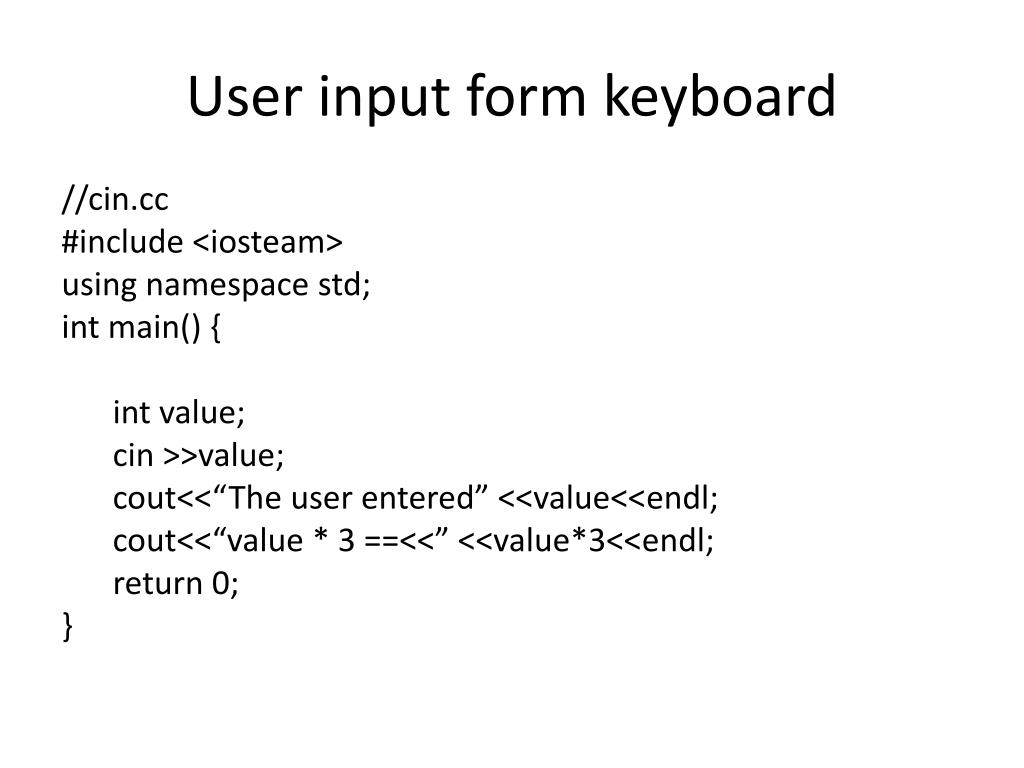 User input form keyboard

//cin.cc
#include <iosteam>
using namespace std;
int main() {

int value;
cin >>value;
cout<<“The user entered” <<value<<endl;
cout<<“value * 3 ==<<” <<value*3<<endl;
return 0;
}